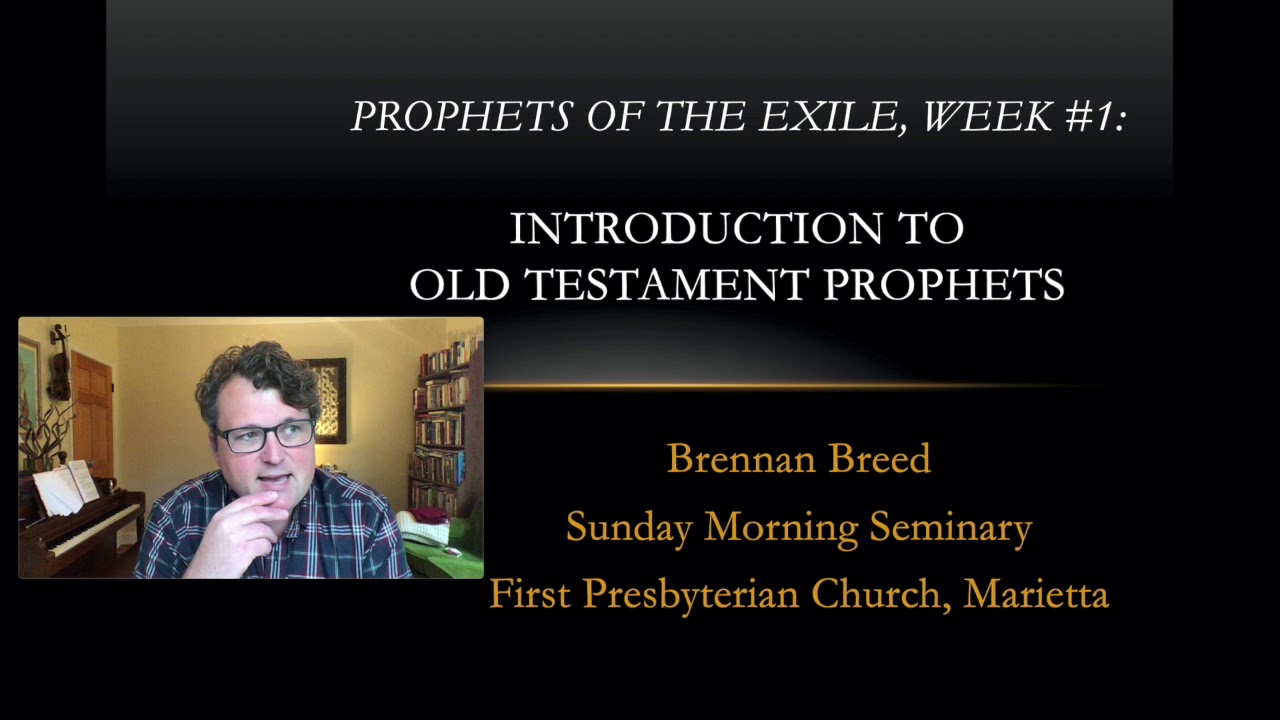 PROPHETS OF THE EXILE, WEEK #1:

INTRODUCTION TO OLD TESTAMENT PROPHETS

Brennan Breed

Sunday Morning Seminary

First Presbyterian Church, Marietta